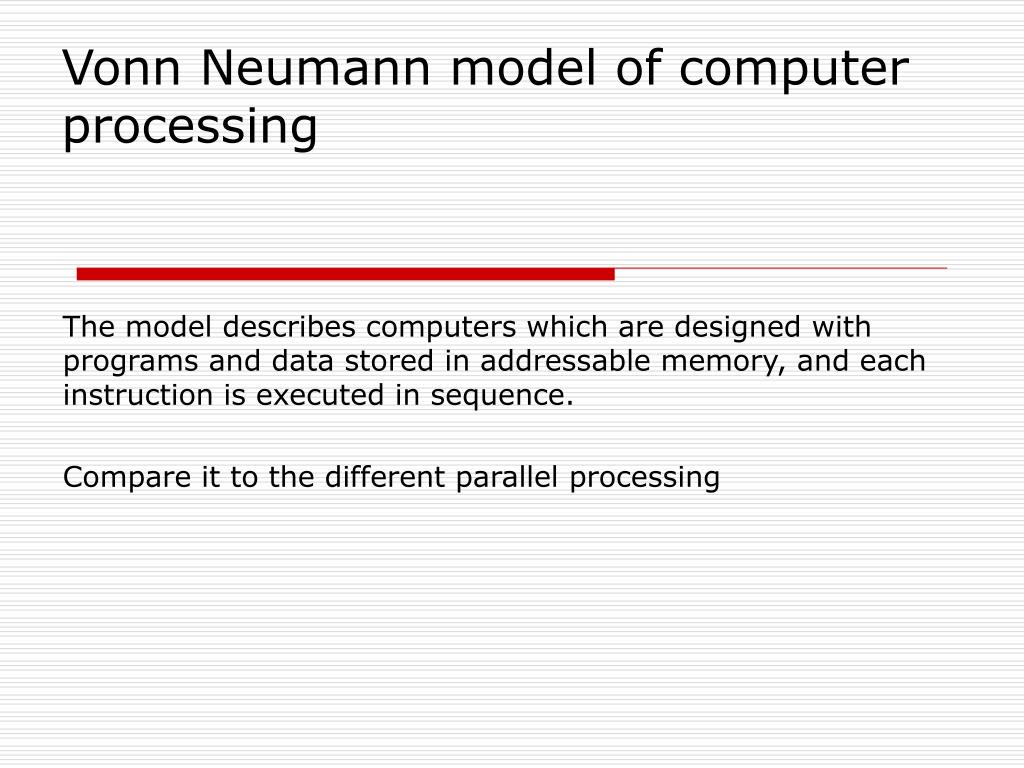 Vonn Neumann model of computer processing

The model describes computers which are designed with programs and data stored in addressable memory, and each instruction is executed in sequence.

Compare it to the different parallel processing